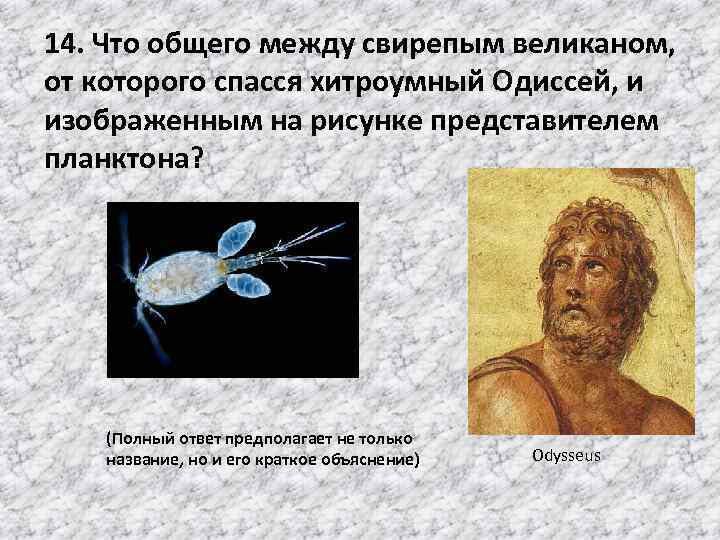 14. Что общего между свирепым великаном, от которого спасся хитроумный Одиссей, и изображенным на рисунке представителем планктона?

(Полный ответ предполагает не только название, но и его краткое объяснение)

Odysseus